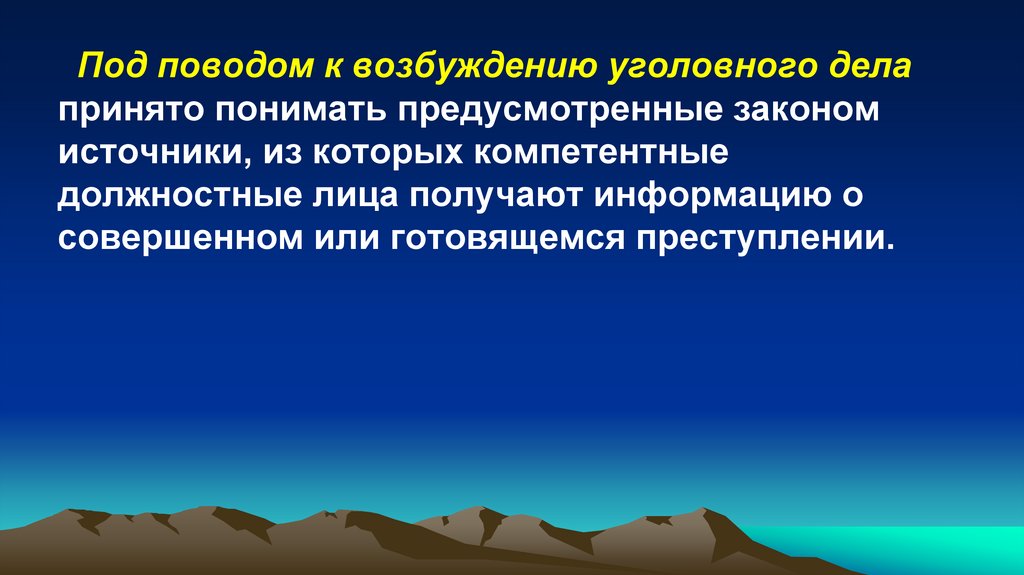 Под поводом к возбуждению уголовного дела принято понимать предусмотренные законом источники, из которых компетентные должностные лица получают информацию о совершенном или готовящемся преступлении.